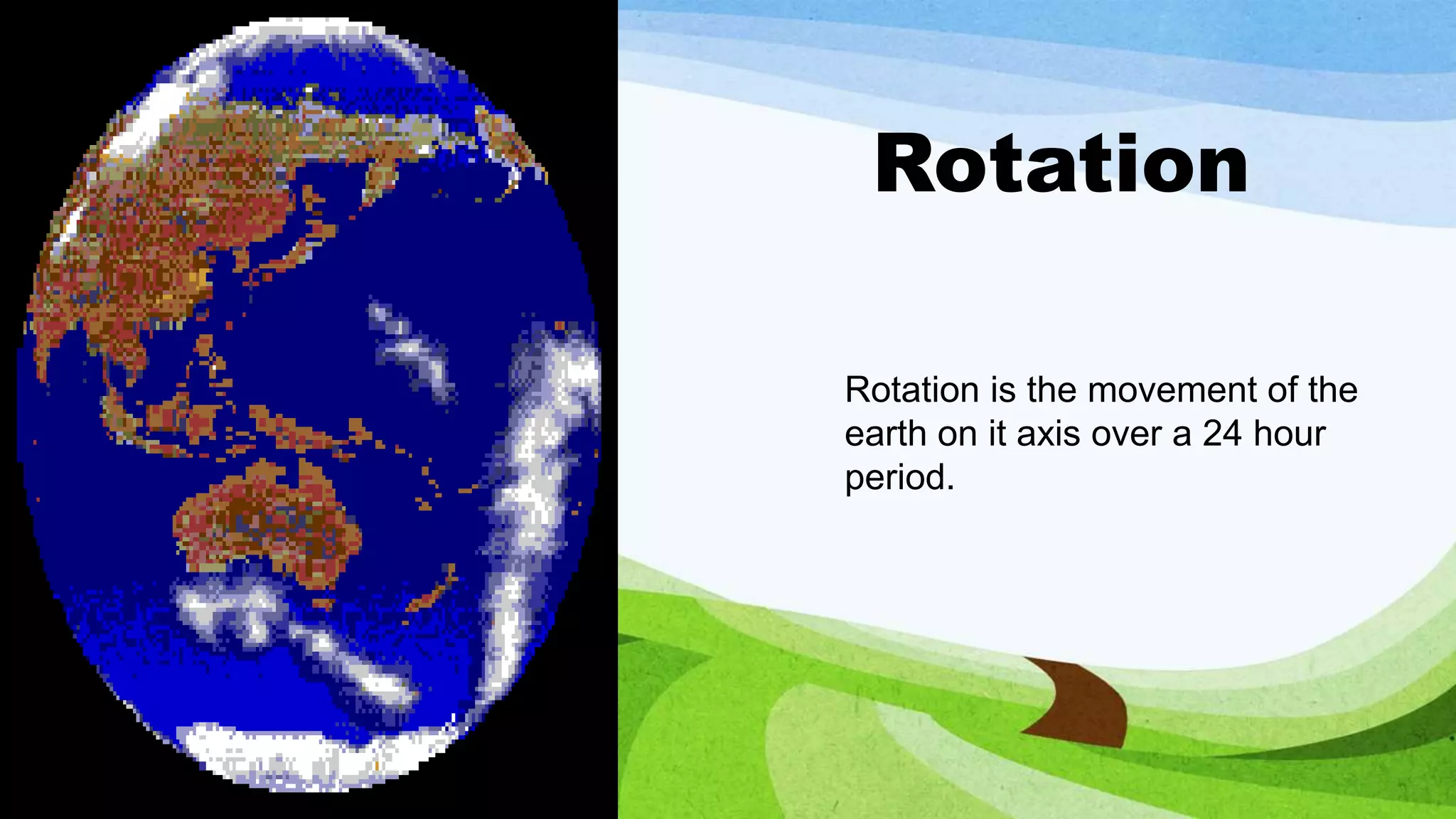 Rotation

Rotation is the movement of the earth on it axis over a 24 hour period.